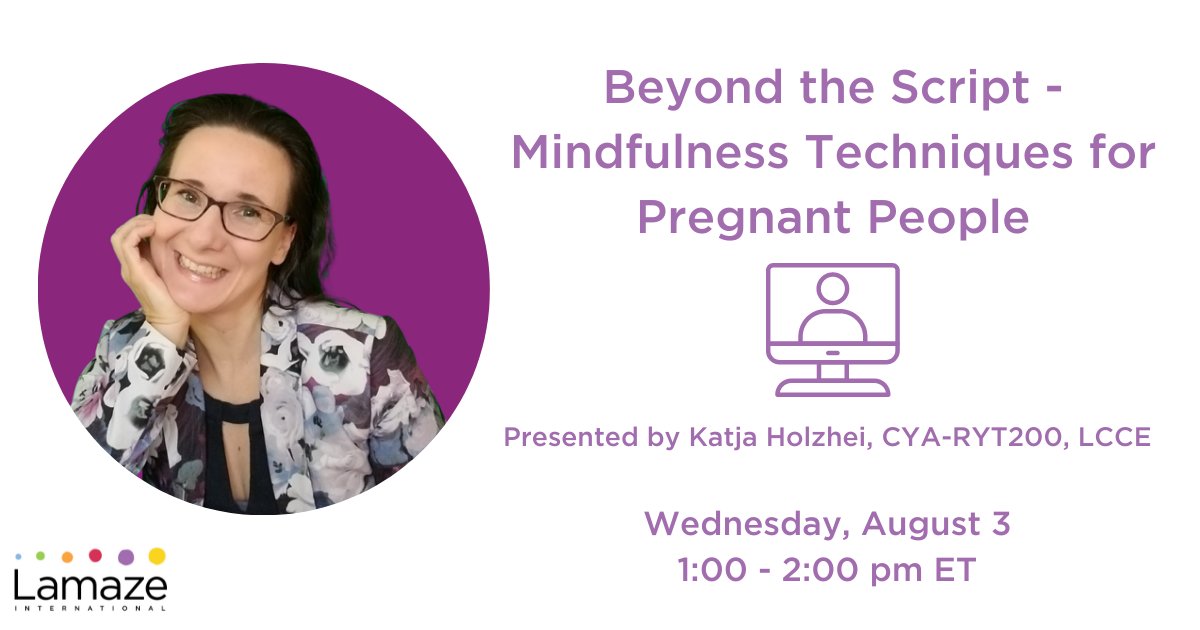 Beyond the Script - Mindfulness Techniques for Pregnant People

Presented by Katja Holzhei, CYA-RYT200, LCCE

Wednesday, August 3
1:00 - 2:00 pm ET

Lamaze
INTERNATIONAL